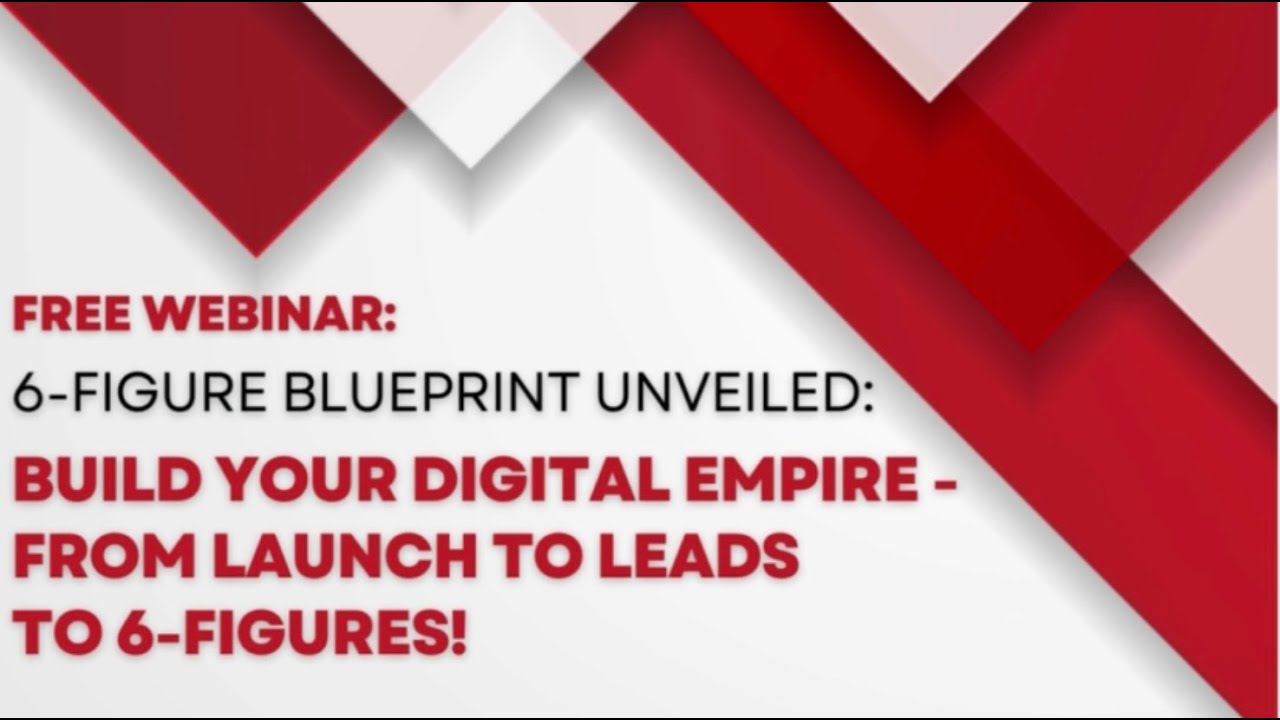 FREE WEBINAR:

6-FIGURE BLUEPRINT UNVEILED:

BUILD YOUR DIGITAL EMPIRE - FROM LAUNCH TO LEADS TO 6-FIGURES!